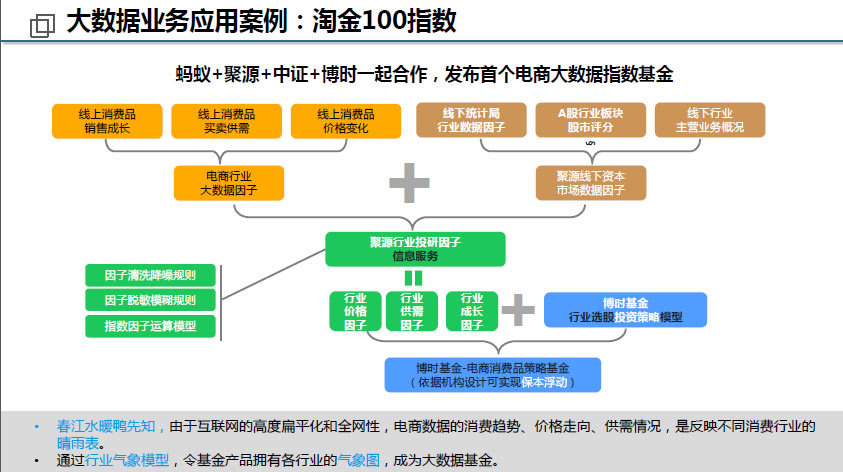 大数据业务应用案例：淘金100指数

蚂蚁+聚源+中证+博时一起合作，发布首个电商大数据指数基金

线上消费品
销售成长

线上消费品
买卖供需

线上消费品
价格变化

线下统计局
行业数据因子

A股行业板块
股市评分

线下行业
主营业务概况

电商行业
大数据因子

聚源线下资本
市场数据因子

聚源行业投研因子
信息服务

因子清洗降噪规则

因子脱敏模糊规则

指数因子运算模型

行业
价格
因子

行业
供需
因子

行业
成长
因子

博时基金
行业选股投资策略模型

博时基金-电商消费品策略基金
（依据机构设计可实现保本浮动）

• 春江水暖鸭先知，由于互联网的高度扁平化和全网性，电商数据的消费趋势、价格走向、供需情况，是反映不同消费行业的晴雨表。
• 通过行业气象模型，令基金产品拥有各行业的气象图，成为大数据基金。